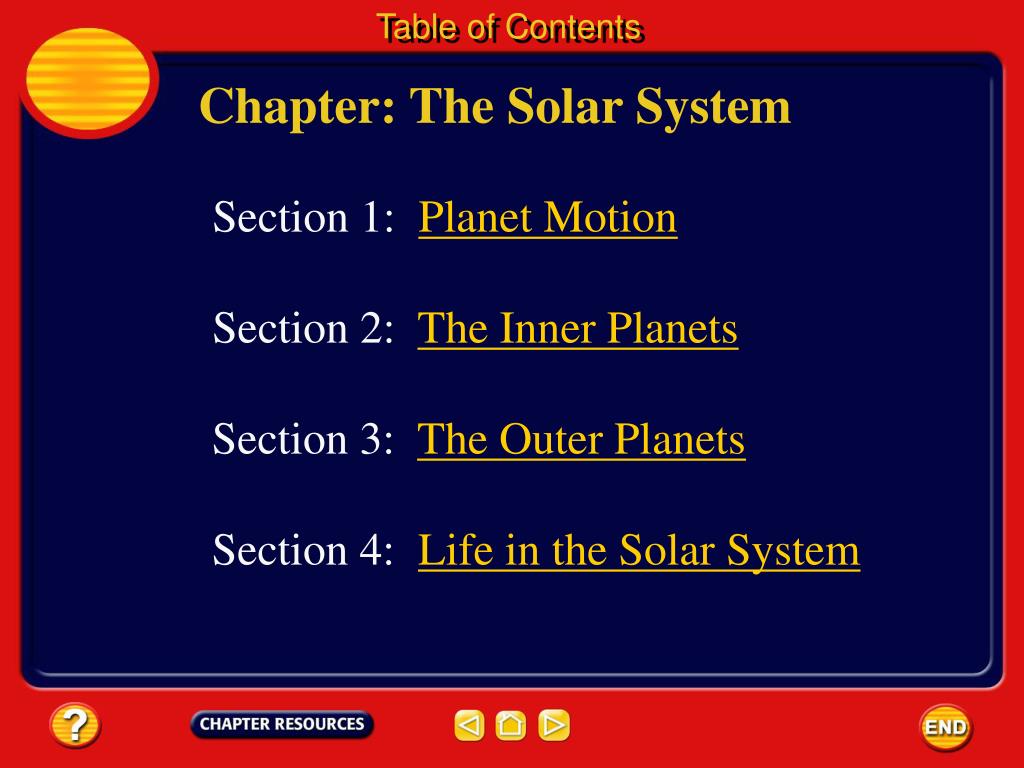 Table of Contents

Chapter: The Solar System

Section 1: Planet Motion

Section 2: The Inner Planets

Section 3: The Outer Planets

Section 4: Life in the Solar System

?

CHAPTER RESOURCES

END